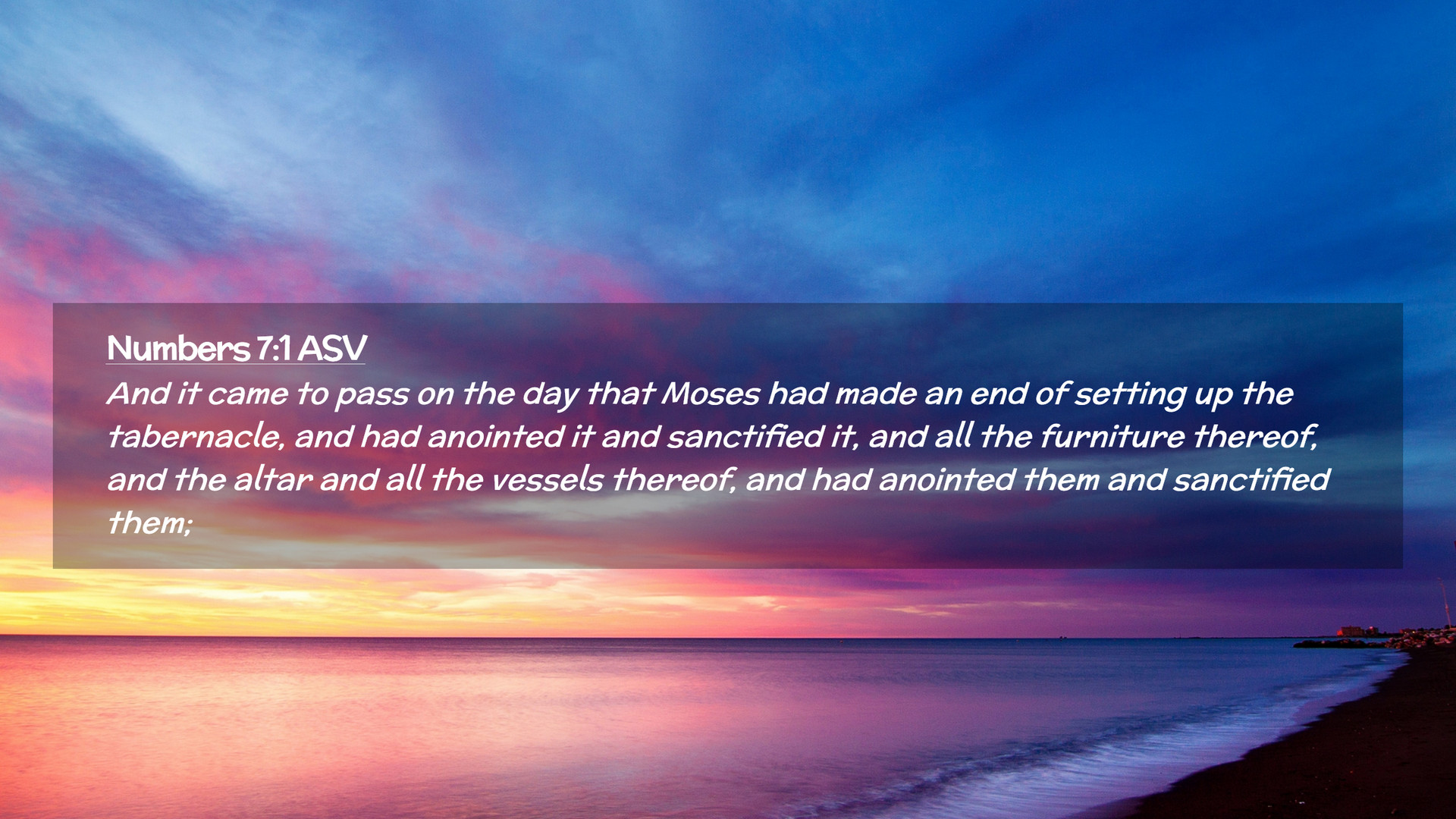 Numbers 7:1 ASV

And it came to pass on the day that Moses had made an end of setting up the tabernacle, and had anointed it and sanctified it, and all the furniture thereof, and the altar and all the vessels thereof, and had anointed them and sanctified them;